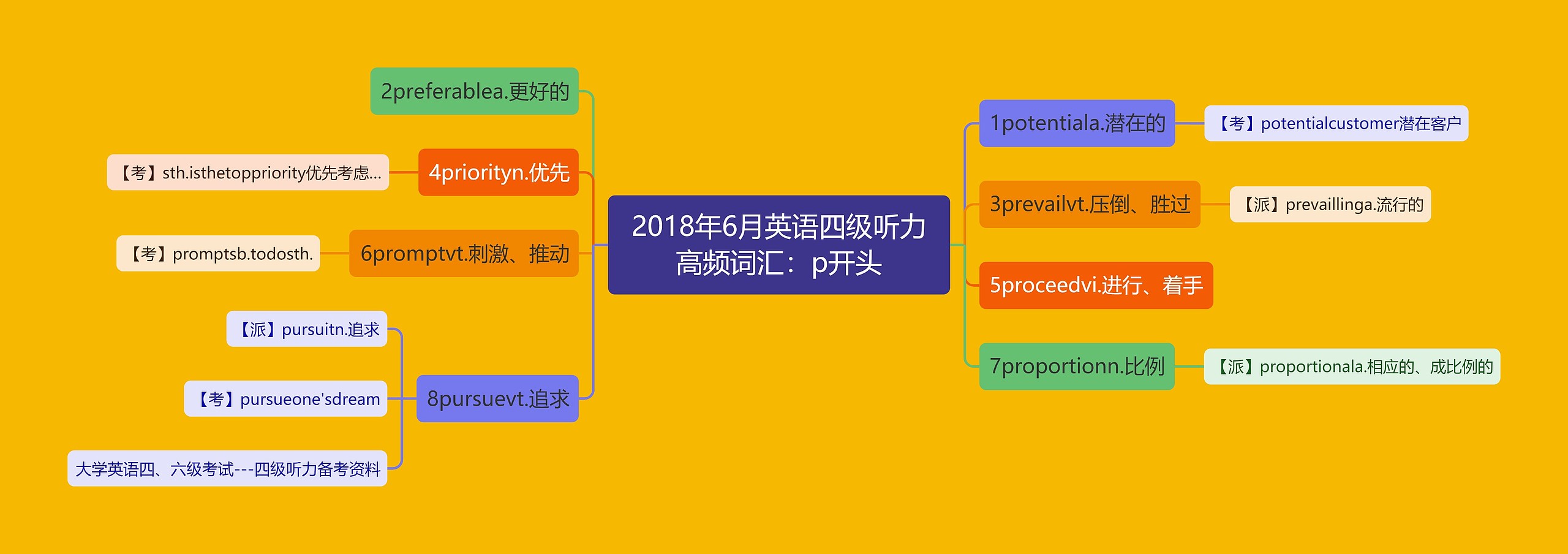 2018年6月英语四级听力高频词汇：p开头

1potentiala.潜在的

【考】potentialcustomer潜在客户

3prevailvt.压倒、胜过

【派】prevaillinga.流行的

5proceedvi.进行、着手

7proportionn.比例

【派】proportionala.相应的、成比例的

2preferablea.更好的

4priorityn.优先

【考】sth.isthetoppriority优先考虑...

6promptvt.刺激、推动

【考】promptsb.todosth.

8pursuevt.追求

【派】pursuitn.追求

【考】pursueone'sdream

大学英语四、六级考试---四级听力备考资料